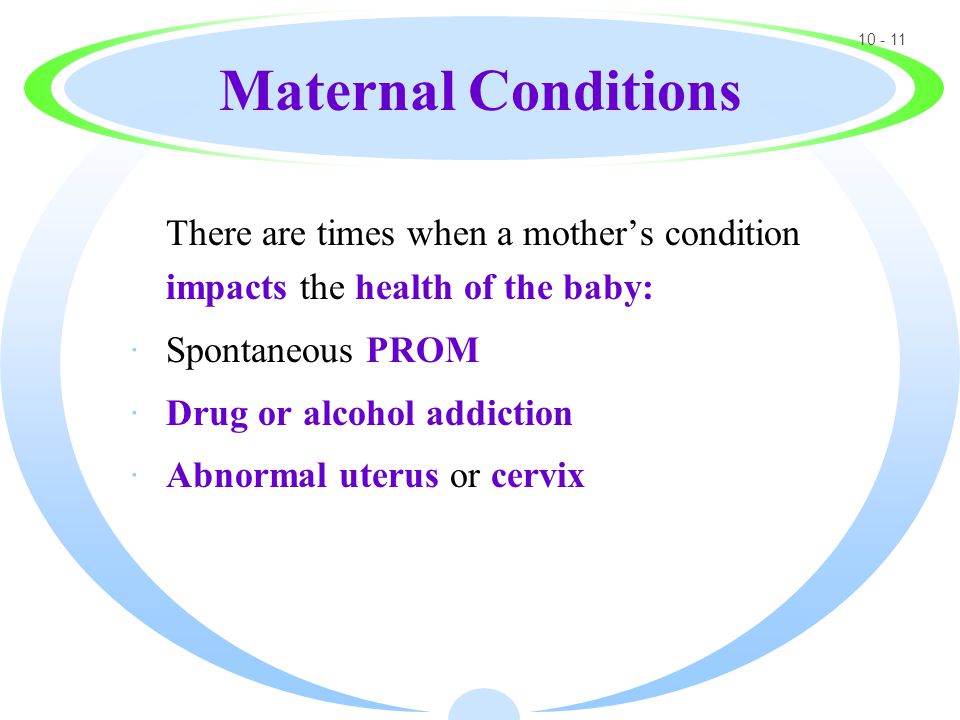 10 - 11

Maternal Conditions

There are times when a mother’s condition impacts the health of the baby:

· Spontaneous PROM
· Drug or alcohol addiction
· Abnormal uterus or cervix